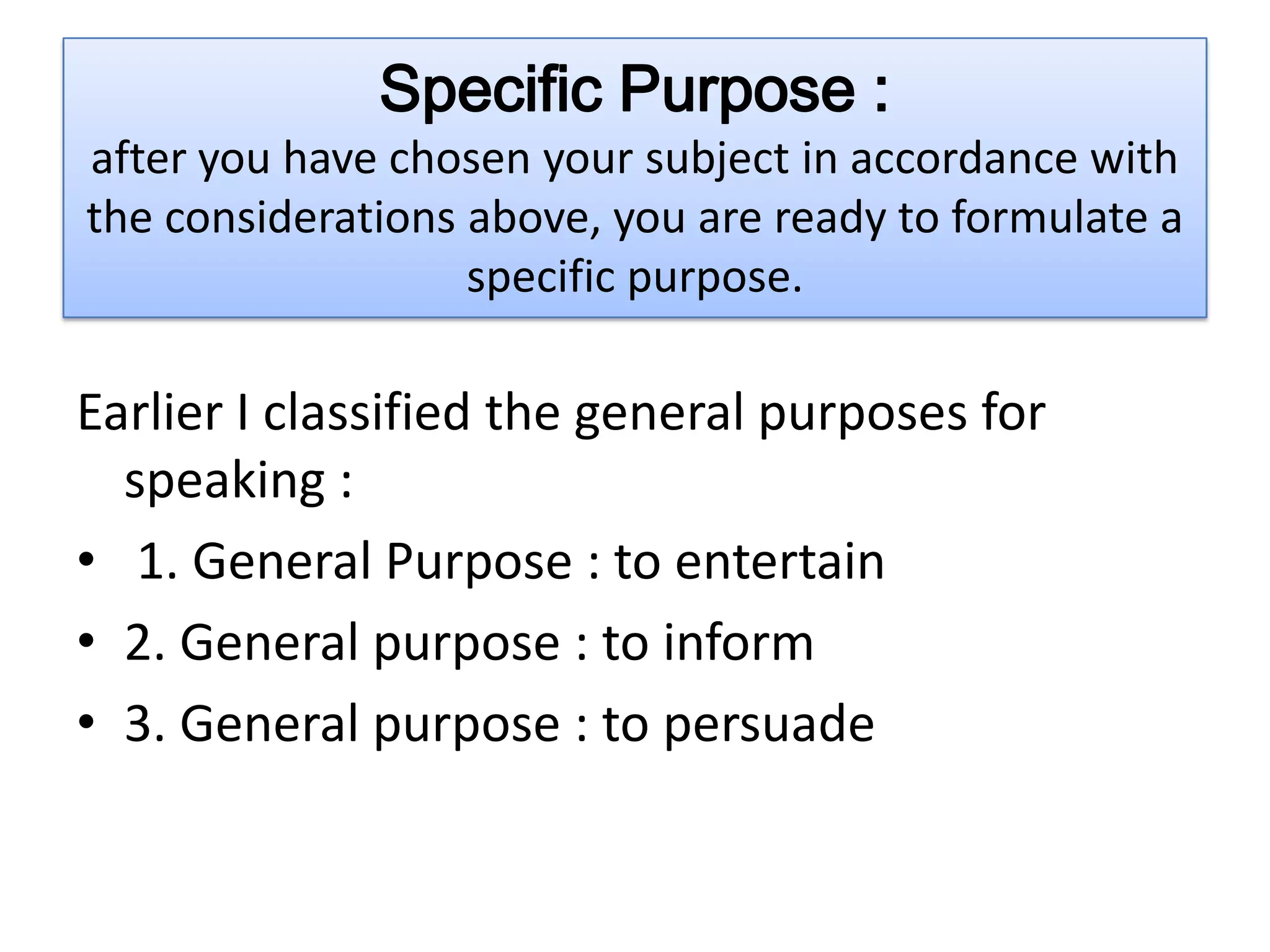 Specific Purpose :
after you have chosen your subject in accordance with the considerations above, you are ready to formulate a specific purpose.

Earlier I classified the general purposes for speaking :

• 1. General Purpose : to entertain
• 2. General purpose : to inform
• 3. General purpose : to persuade